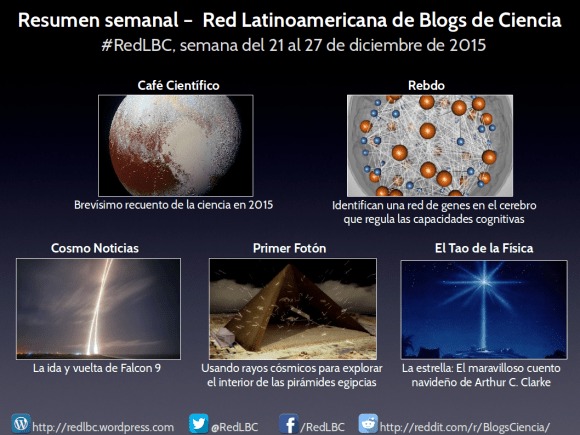 Resumen semanal – Red Latinoamericana de Blogs de Ciencia
#RedLBC, semana del 21 al 27 de diciembre de 2015

Café Científico
Brevísimo recuento de la ciencia en 2015

Rebdo
Identifican una red de genes en el cerebro que regula las capacidades cognitivas

Cosmo Noticias
La ida y vuelta de Falcon 9

Primer Fotón
Usando rayos cósmicos para explorar el interior de las pirámides egipcias

El Tao de la Física
La estrella: El maravilloso cuento navideño de Arthur C. Clarke

http://redlbc.wordpress.com @RedLBC /RedLBC http://reddit.com/r/BlogsCiencia/